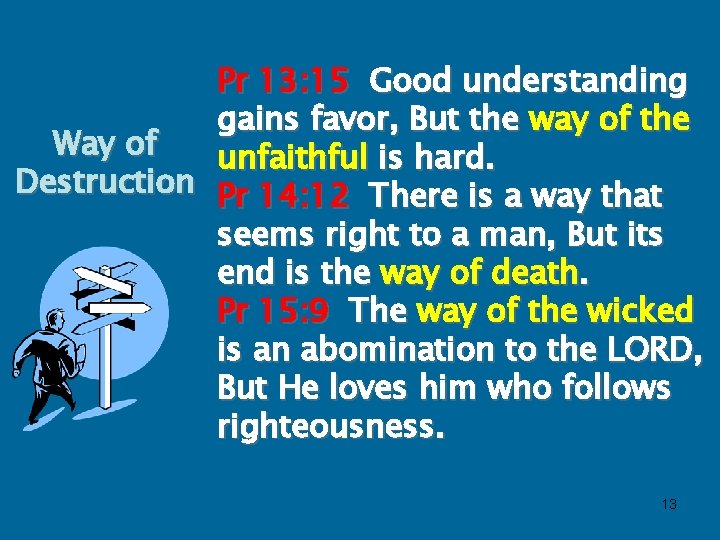 Way of Destruction

Pr 13:15 Good understanding gains favor, But the way of the unfaithful is hard.
Pr 14:12 There is a way that seems right to a man, But its end is the way of death.
Pr 15:9 The way of the wicked is an abomination to the LORD, But He loves him who follows righteousness.

13